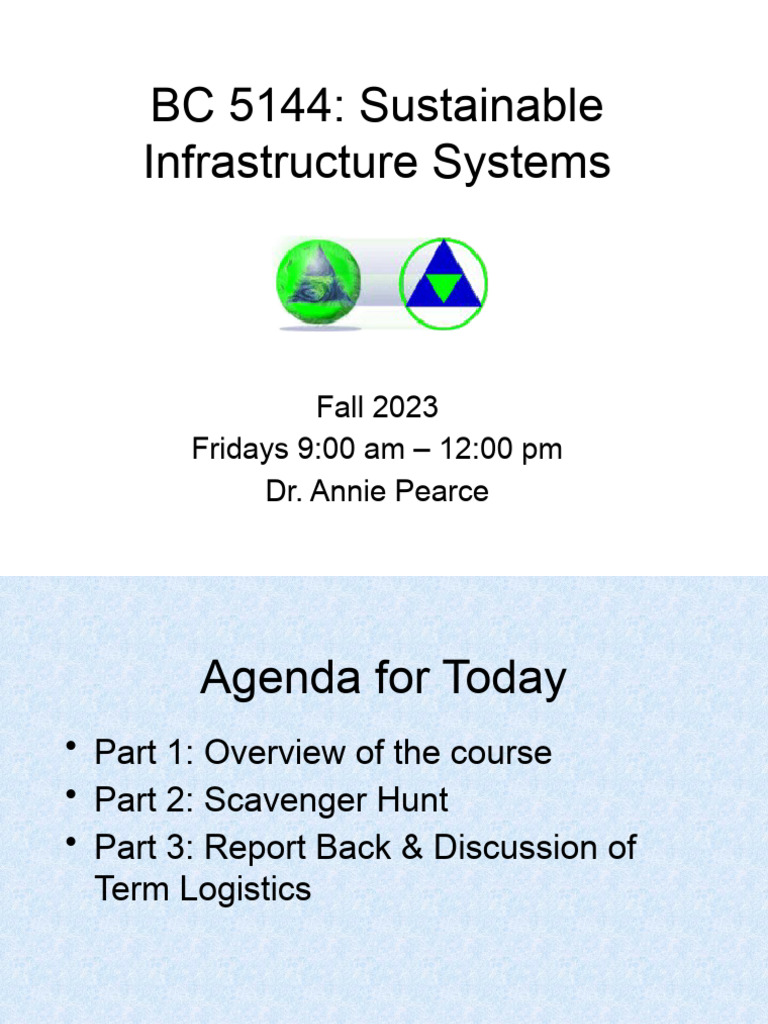 BC 5144: Sustainable Infrastructure Systems

Fall 2023
Fridays 9:00 am – 12:00 pm
Dr. Annie Pearce

Agenda for Today

• Part 1: Overview of the course
• Part 2: Scavenger Hunt
• Part 3: Report Back & Discussion of Term Logistics